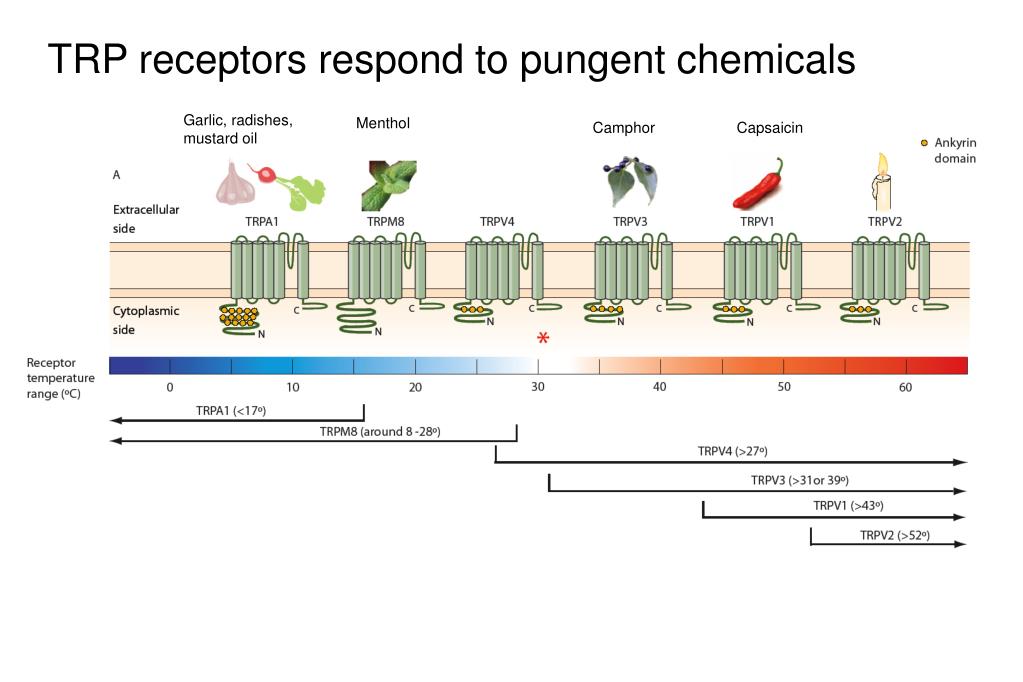 TRP receptors respond to pungent chemicals

Garlic, radishes, mustard oil

Menthol

Camphor

Capsaicin

Ankyrin domain

A

Extracellular side

TRPA1 TRPM8 TRPV4 TRPV3 TRPV1 TRPV2

Cytoplasmic side

C N C N C N C N C N C N

*

Receptor temperature range (ºC)

0 10 20 30 40 50 60

TRPA1 (<17º)

TRPM8 (around 8 -28º)

TRPV4 (>27º)

TRPV3 (>31or 39º)

TRPV1 (>43º)

TRPV2 (>52º)